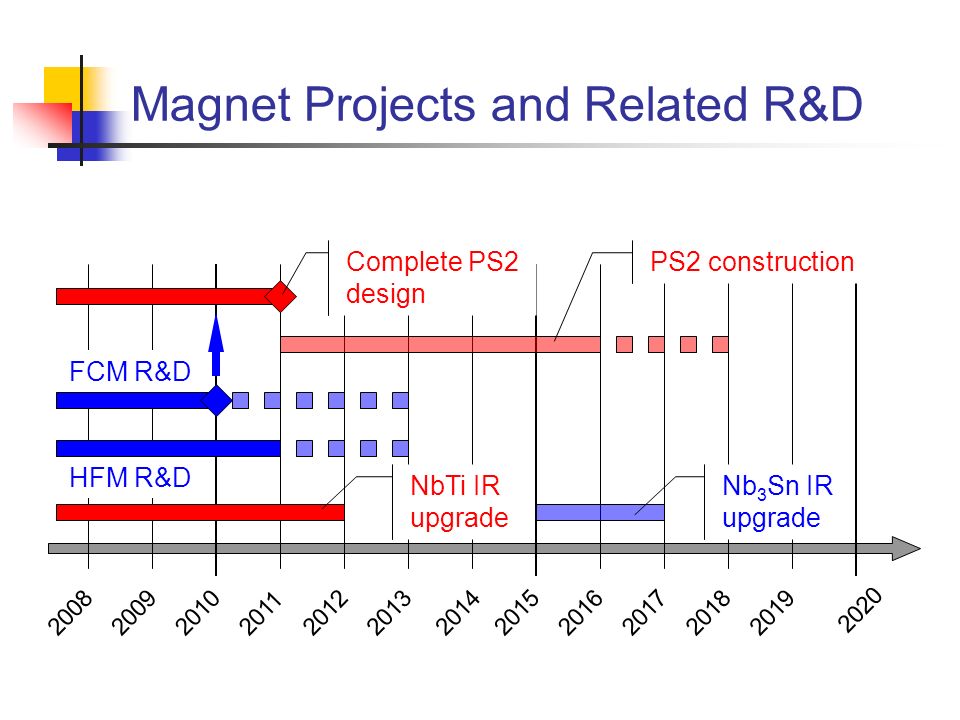 Magnet Projects and Related R&D

Complete PS2 design

PS2 construction

FCM R&D

HFM R&D

NbTi IR upgrade

$Nb_3Sn$ IR upgrade

2008
2009
2010
2011
2012
2013
2014
2015
2016
2017
2018
2019
2020